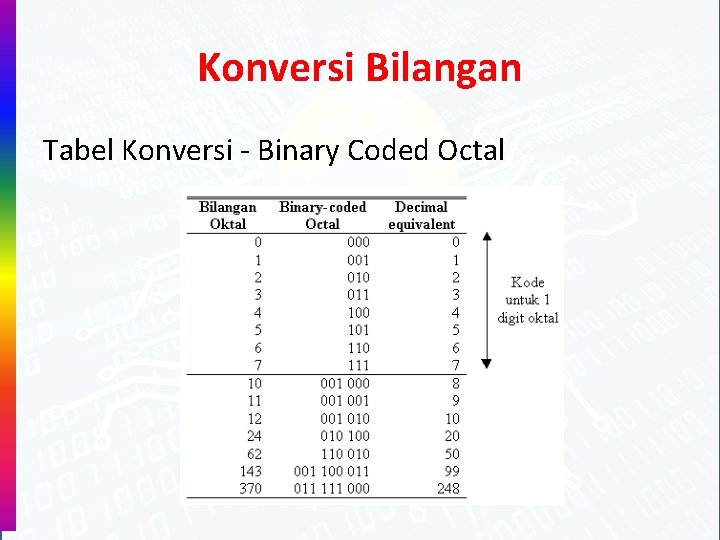 Konversi Bilangan

Tabel Konversi - Binary Coded Octal

| Bilangan Oktal | Binary-coded Octal | Decimal equivalent |
|---|---|---|
| 0 | 000 | 0 |
| 1 | 001 | 1 |
| 2 | 010 | 2 |
| 3 | 011 | 3 |
| 4 | 100 | 4 |
| 5 | 101 | 5 |
| 6 | 110 | 6 |
| 7 | 111 | 7 |
| 10 | 001 000 | 8 |
| 11 | 001 001 | 9 |
| 12 | 001 010 | 10 |
| 24 | 010 100 | 20 |
| 62 | 110 010 | 50 |
| 143 | 001 100 011 | 99 |
| 370 | 011 111 000 | 248 |

Kode untuk 1 digit oktal